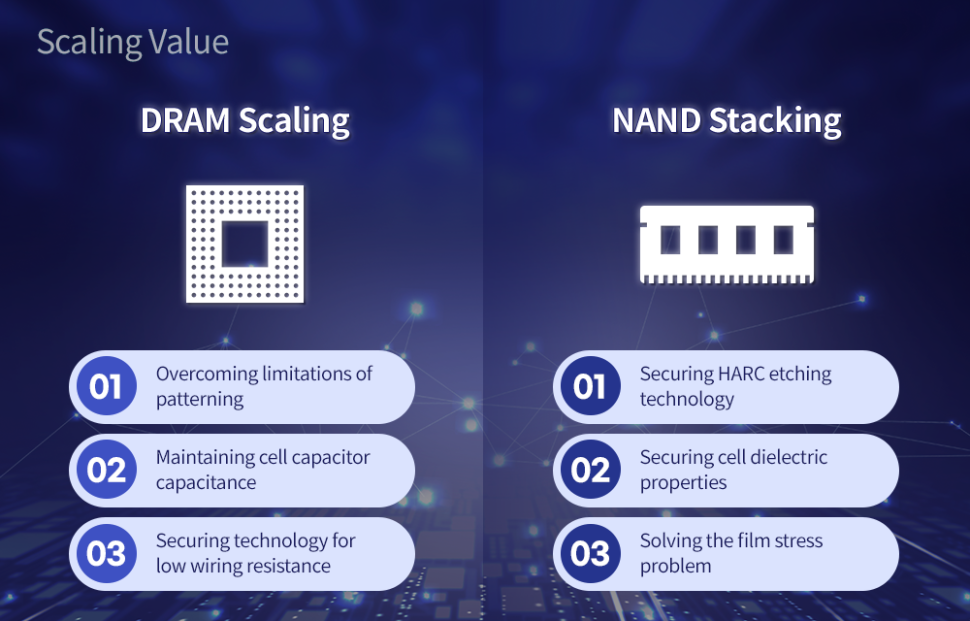 Scaling Value

DRAM Scaling

01 Overcoming limitations of patterning

02 Maintaining cell capacitor capacitance

03 Securing technology for low wiring resistance

NAND Stacking

01 Securing HARC etching technology

02 Securing cell dielectric properties

03 Solving the film stress problem